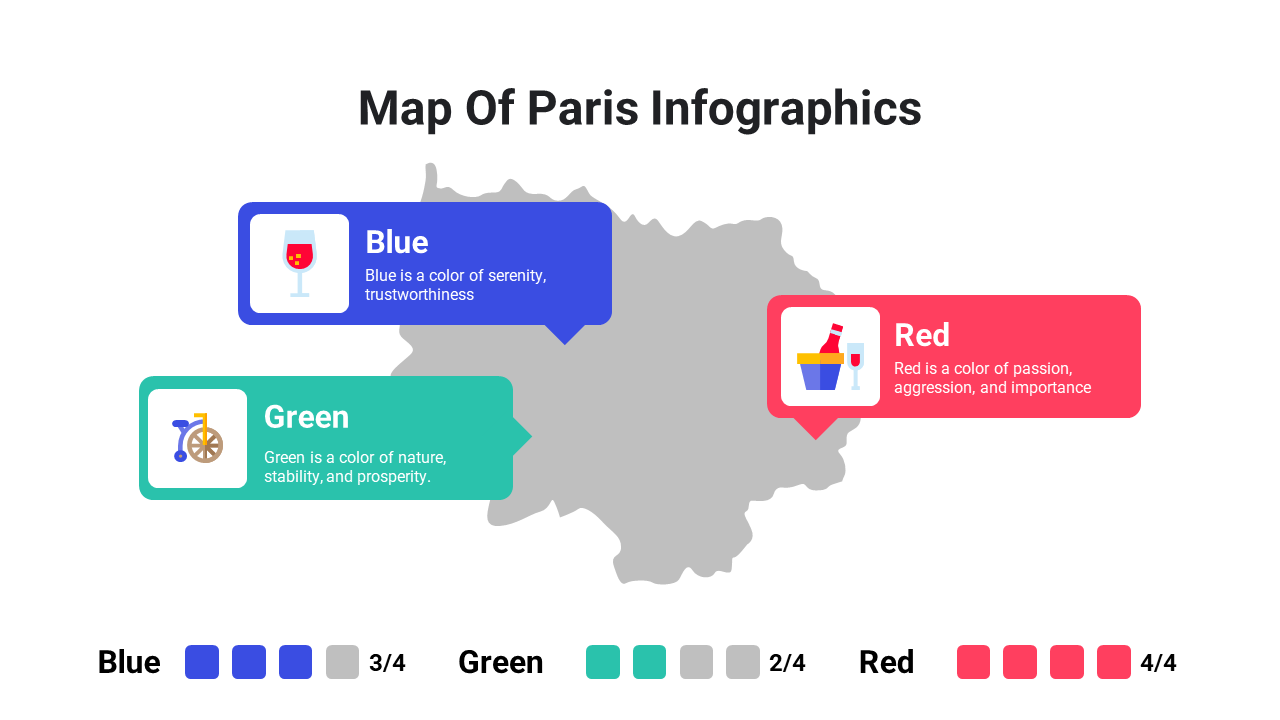 Map Of Paris Infographics

Blue
Blue is a color of serenity, trustworthiness

Red
Red is a color of passion, aggression, and importance

Green
Green is a color of nature, stability, and prosperity.

Blue 3/4 Green 2/4 Red 4/4